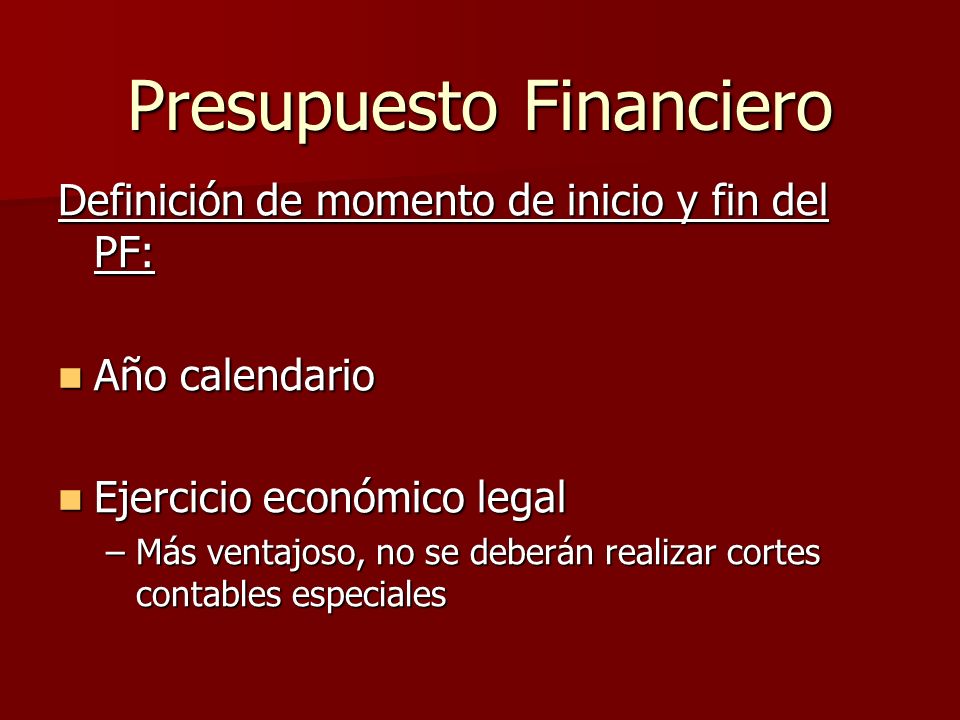 Presupuesto Financiero

Definición de momento de inicio y fin del PF:

Año calendario

Ejercicio económico legal
– Más ventajoso, no se deberán realizar cortes contables especiales